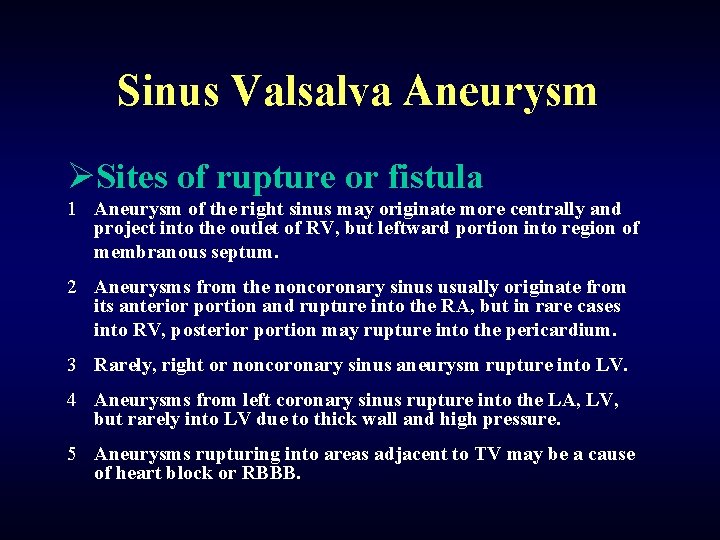 Sinus Valsalva Aneurysm

➢Sites of rupture or fistula

1 Aneurysm of the right sinus may originate more centrally and project into the outlet of RV, but leftward portion into region of membranous septum.

2 Aneurysms from the noncoronary sinus usually originate from its anterior portion and rupture into the RA, but in rare cases into RV, posterior portion may rupture into the pericardium.

3 Rarely, right or noncoronary sinus aneurysm rupture into LV.

4 Aneurysms from left coronary sinus rupture into the LA, LV, but rarely into LV due to thick wall and high pressure.

5 Aneurysms rupturing into areas adjacent to TV may be a cause of heart block or RBBB.